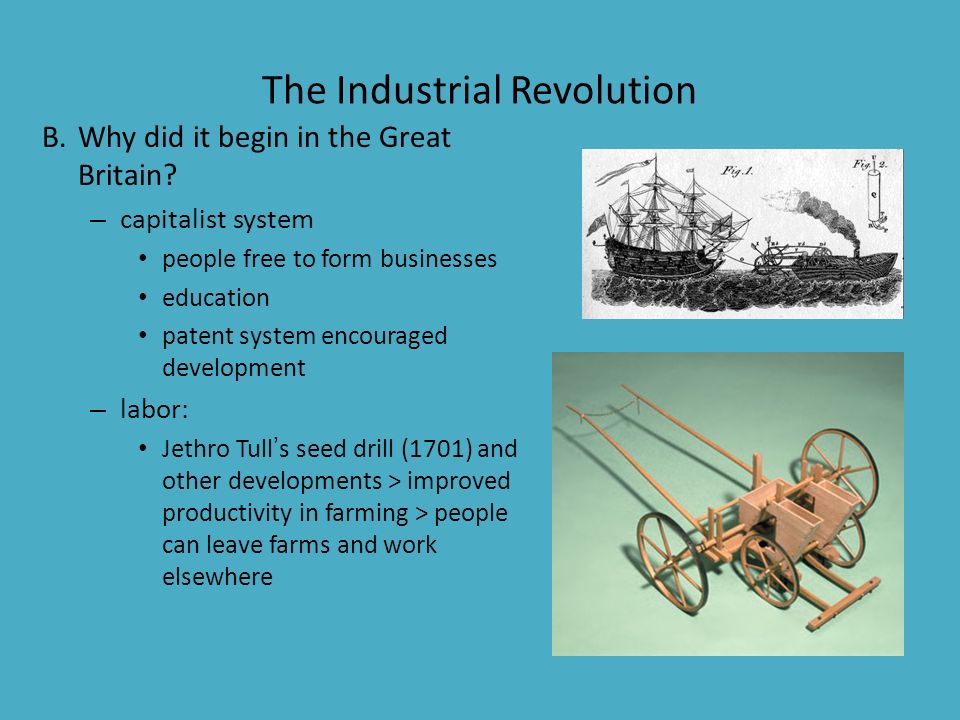 The Industrial Revolution

B. Why did it begin in the Great Britain?

– capitalist system

• people free to form businesses

• education

• patent system encouraged development

– labor:

• Jethro Tull's seed drill (1701) and other developments > improved productivity in farming > people can leave farms and work elsewhere

Fig. 1.

Fig. 2.